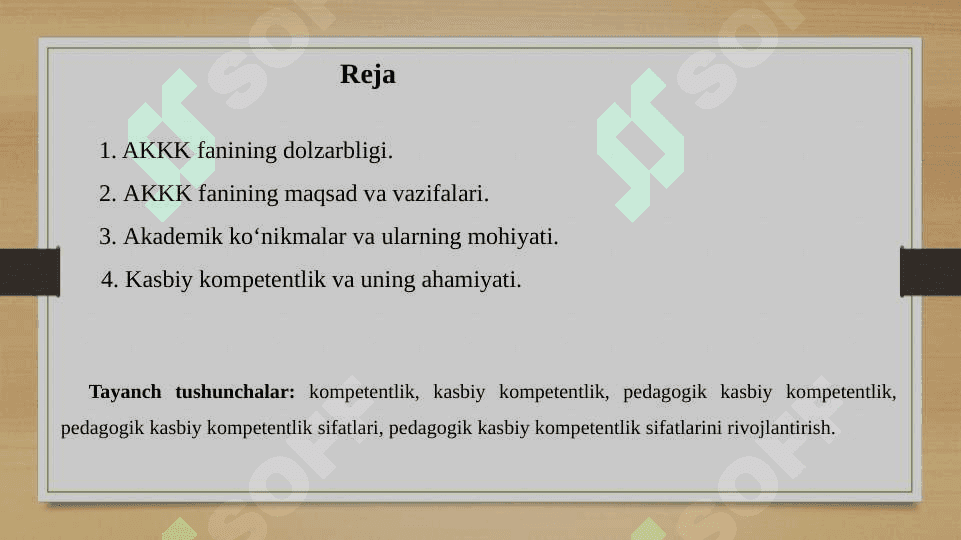 Reja

1. AKKK fanining dolzarbligi.
2. AKKK fanining maqsad va vazifalari.
3. Akademik ko‘nikmalar va ularning mohiyati.
4. Kasbiy kompetentlik va uning ahamiyati.

Tayanch tushunchalar: kompetentlik, kasbiy kompetentlik, pedagogik kasbiy kompetentlik, pedagogik kasbiy kompetentlik sifatlari, pedagogik kasbiy kompetentlik sifatlarini rivojlantirish.